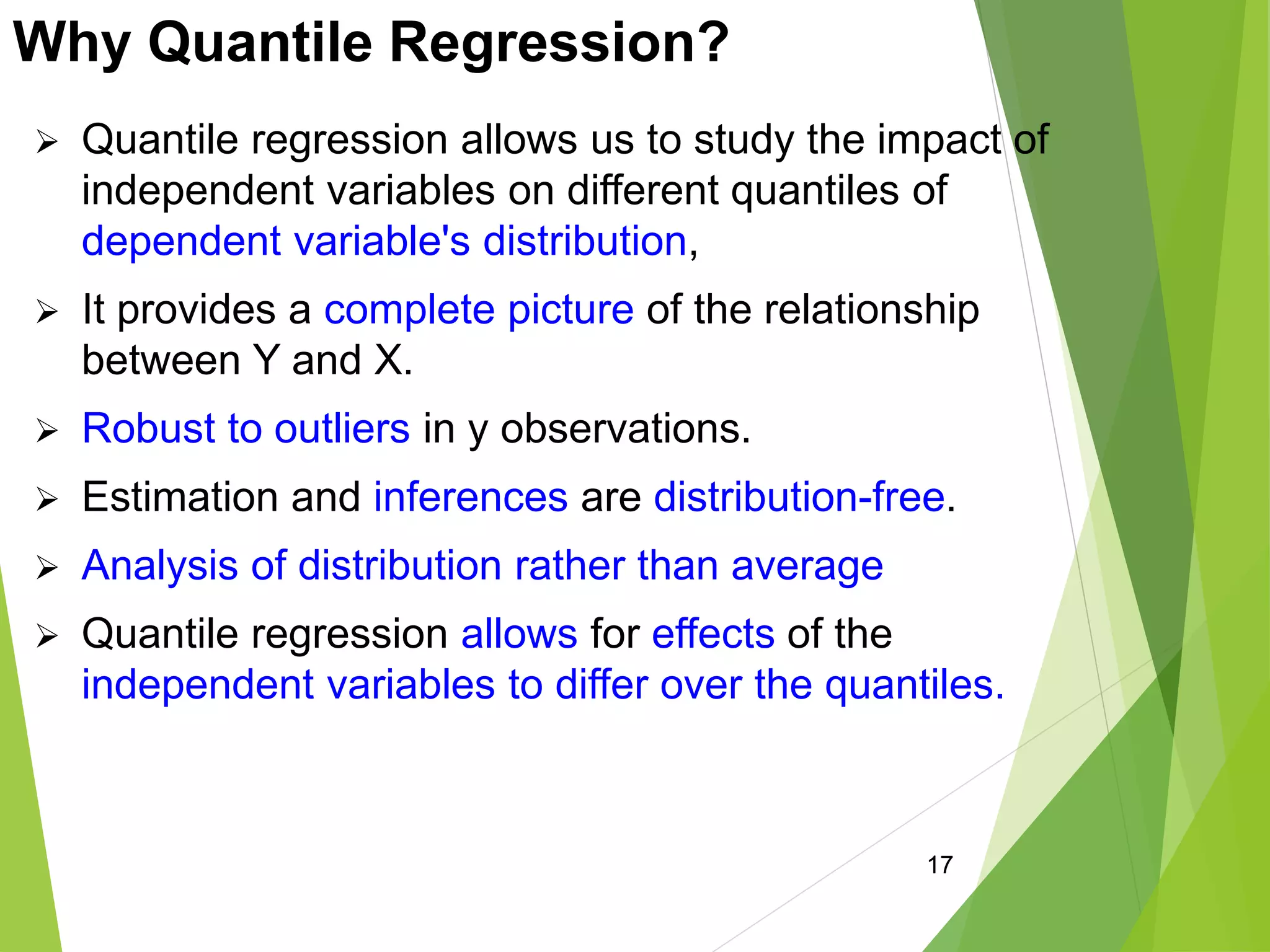 Why Quantile Regression?

➢ Quantile regression allows us to study the impact of independent variables on different quantiles of dependent variable's distribution,

➢ It provides a complete picture of the relationship between Y and X.

➢ Robust to outliers in y observations.

➢ Estimation and inferences are distribution-free.

➢ Analysis of distribution rather than average

➢ Quantile regression allows for effects of the independent variables to differ over the quantiles.

17